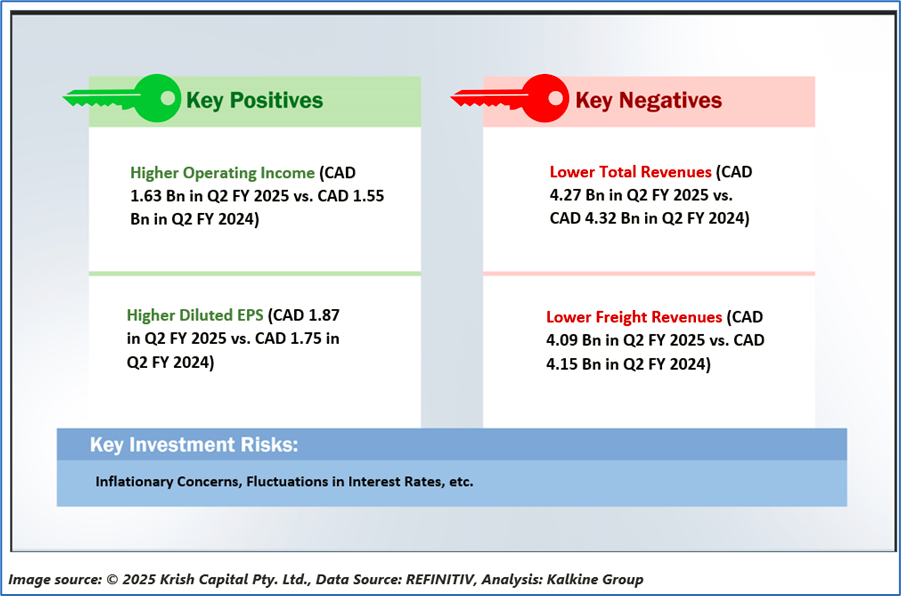 Key Positives

Higher Operating Income (CAD 1.63 Bn in Q2 FY 2025 vs. CAD 1.55 Bn in Q2 FY 2024)

Higher Diluted EPS (CAD 1.87 in Q2 FY 2025 vs. CAD 1.75 in Q2 FY 2024)

Key Negatives

Lower Total Revenues (CAD 4.27 Bn in Q2 FY 2025 vs. CAD 4.32 Bn in Q2 FY 2024)

Lower Freight Revenues (CAD 4.09 Bn in Q2 FY 2025 vs. CAD 4.15 Bn in Q2 FY 2024)

Key Investment Risks:

Inflationary Concerns, Fluctuations in Interest Rates, etc.

Image source: © 2025 Krish Capital Pty. Ltd., Data Source: REFINITIV, Analysis: Kalkine Group